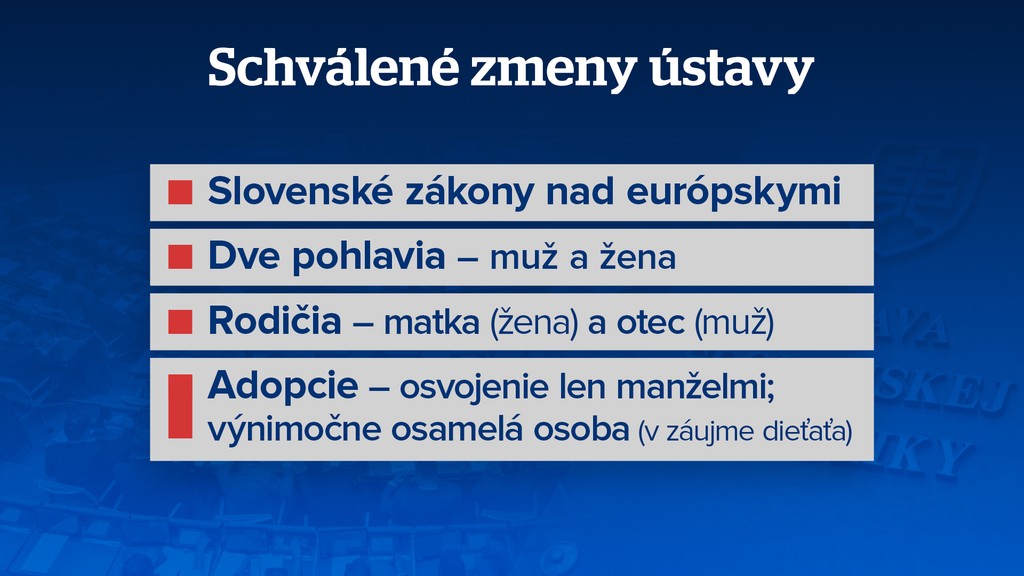 Schválené zmeny ústavy

Slovenské zákony nad európskymi

Dve pohlavia – muž a žena

Rodičia – matka (žena) a otec (muž)

Adopcie – osvojenie len manželmi; výnimočne osamelá osoba (v záujme dieťaťa)